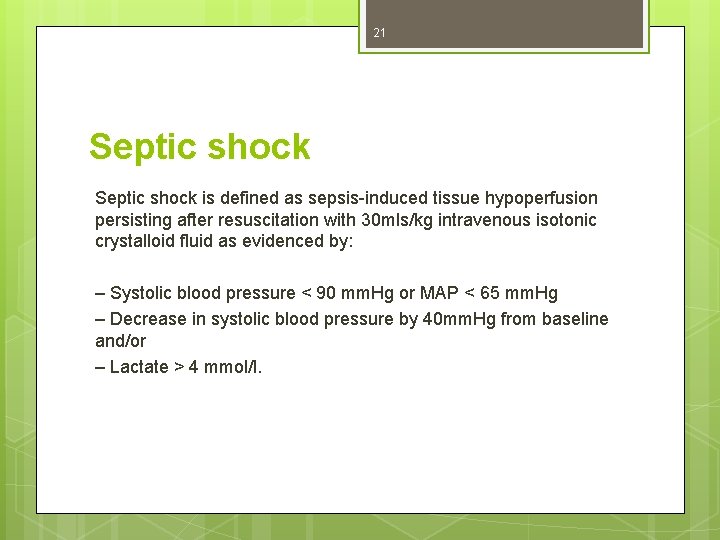 21

Septic shock

Septic shock is defined as sepsis-induced tissue hypoperfusion persisting after resuscitation with 30mls/kg intravenous isotonic crystalloid fluid as evidenced by:

– Systolic blood pressure < 90 mmHg or MAP < 65 mmHg
– Decrease in systolic blood pressure by 40mmHg from baseline and/or
– Lactate > 4 mmol/l.